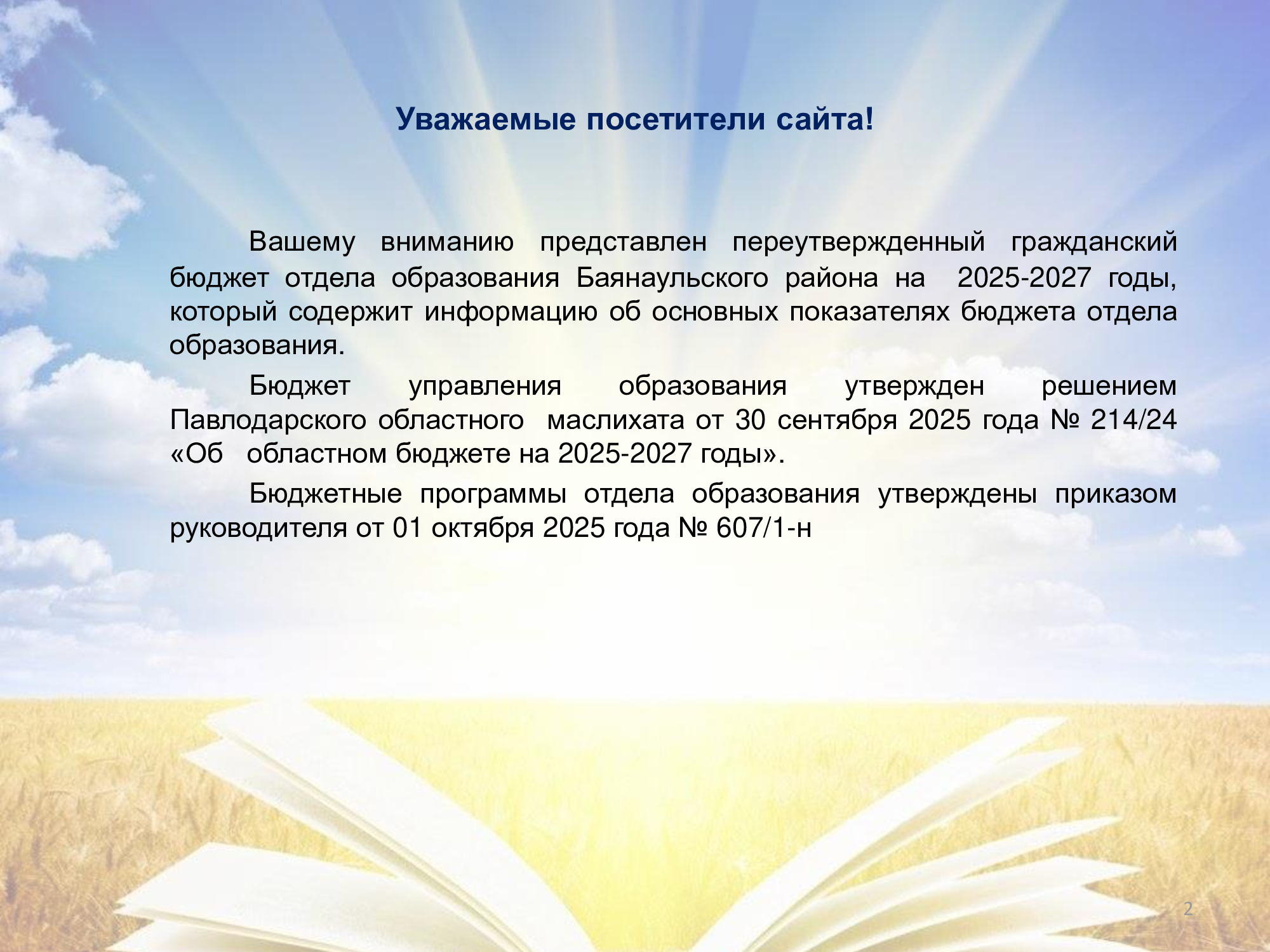 Уважаемые посетители сайта!

Вашему вниманию представлен переутвержденный гражданский бюджет отдела образования Баянаульского района на 2025-2027 годы, который содержит информацию об основных показателях бюджета отдела образования.

Бюджет управления образования утвержден решением Павлодарского областного маслихата от 30 сентября 2025 года № 214/24 «Об областном бюджете на 2025-2027 годы».

Бюджетные программы отдела образования утверждены приказом руководителя от 01 октября 2025 года № 607/1-н

2